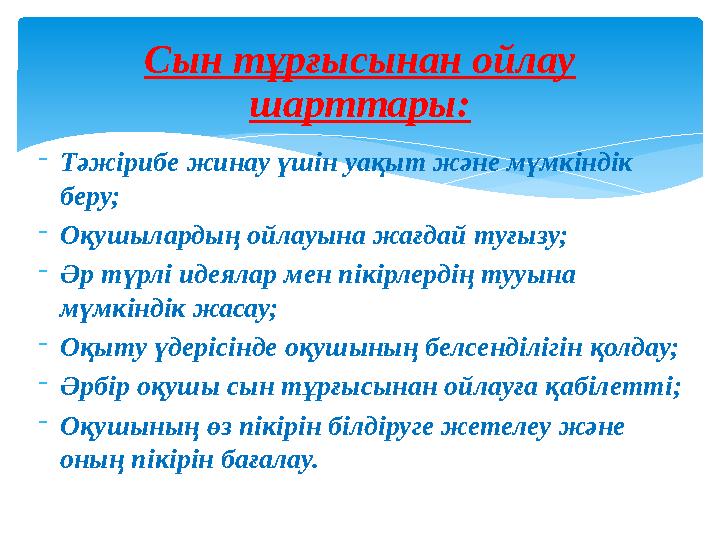 Сын тұрғысынан ойлау шарттары:

- Тәжірибе жинау үшін уақыт және мүмкіндік беру;
- Оқушылардың ойлауына жағдай туғызу;
- Әр түрлі идеялар мен пікірлердің тууына мүмкіндік жасау;
- Оқыту үдерісінде оқушының белсенділігін қолдау;
- Әрбір оқушы сын тұрғысынан ойлауға қабілетті;
- Оқушының өз пікірін білдіруге жетелеу және оның пікірін бағалау.